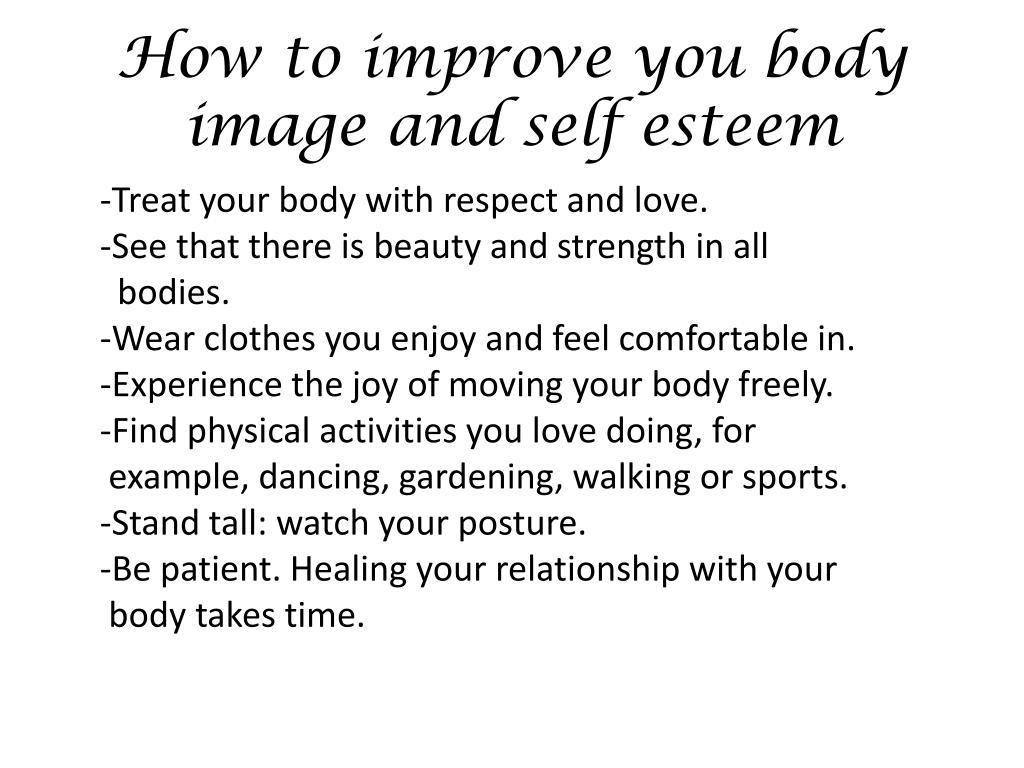 How to improve you body image and self esteem

-Treat your body with respect and love.
-See that there is beauty and strength in all bodies.
-Wear clothes you enjoy and feel comfortable in.
-Experience the joy of moving your body freely.
-Find physical activities you love doing, for example, dancing, gardening, walking or sports.
-Stand tall: watch your posture.
-Be patient. Healing your relationship with your body takes time.